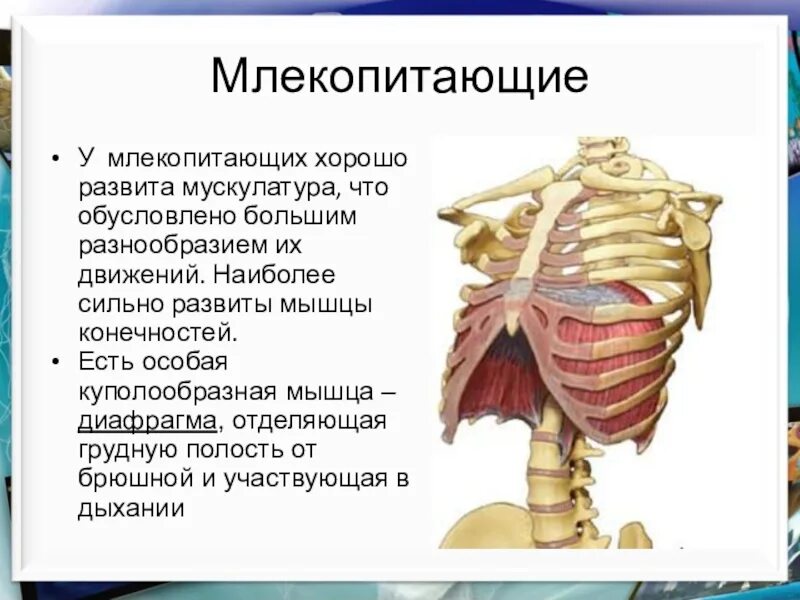 Млекопитающие

• У млекопитающих хорошо развита мускулатура, что обусловлено большим разнообразием их движений. Наиболее сильно развиты мышцы конечностей.
• Есть особая куполообразная мышца – диафрагма, отделяющая грудную полость от брюшной и участвующая в дыхании